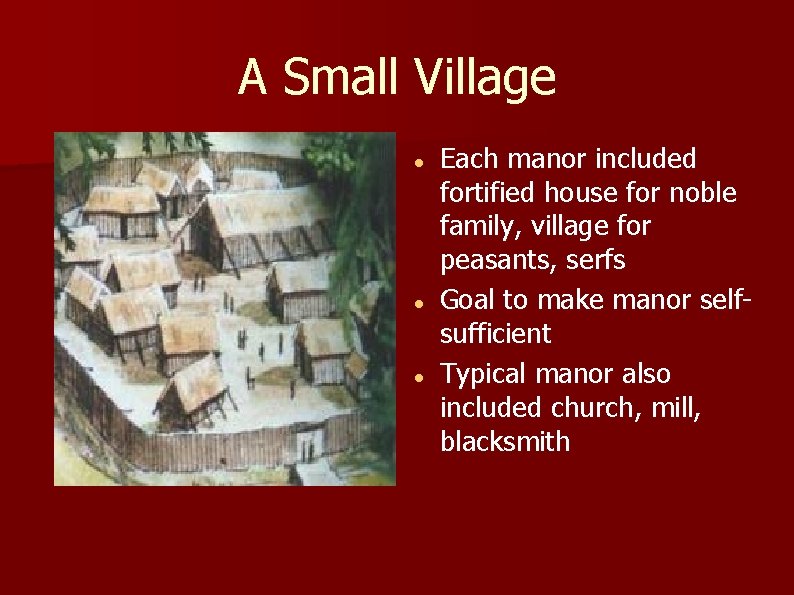 A Small Village

- Each manor included fortified house for noble family, village for peasants, serfs
- Goal to make manor self-sufficient
- Typical manor also included church, mill, blacksmith